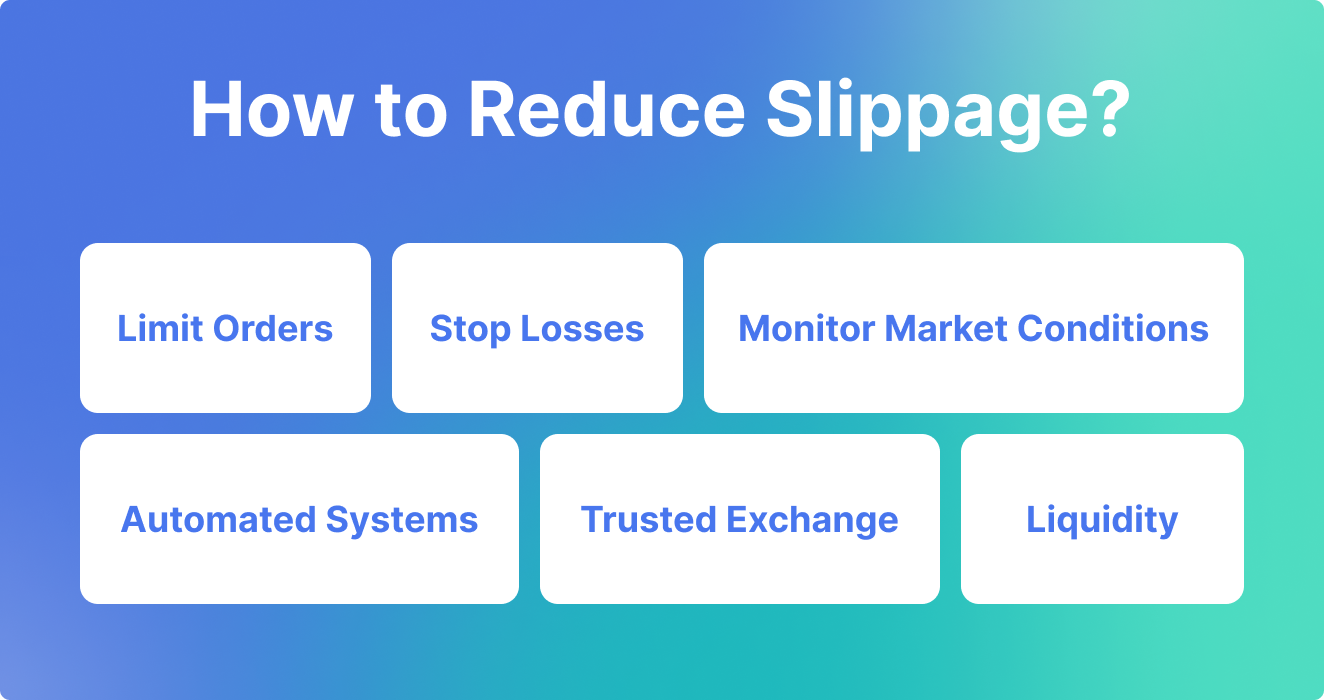 How to Reduce Slippage?

Limit Orders

Stop Losses

Monitor Market Conditions

Automated Systems

Trusted Exchange

Liquidity